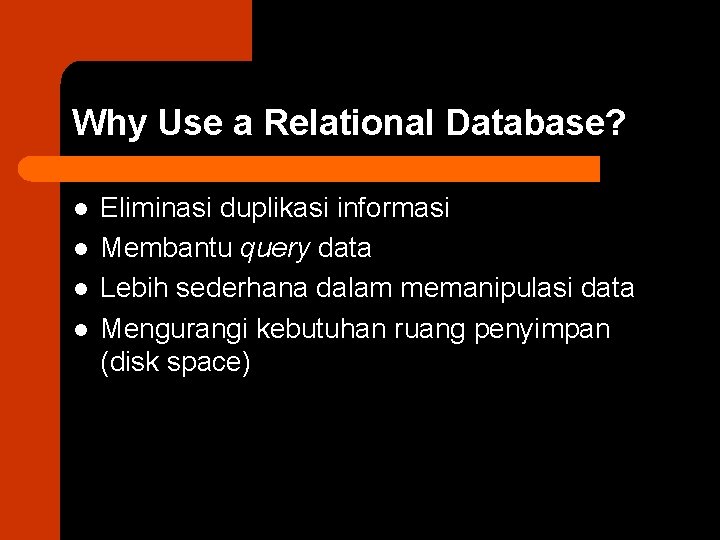 Why Use a Relational Database?

- Eliminasi duplikasi informasi
- Membantu query data
- Lebih sederhana dalam memanipulasi data
- Mengurangi kebutuhan ruang penyimpan (disk space)